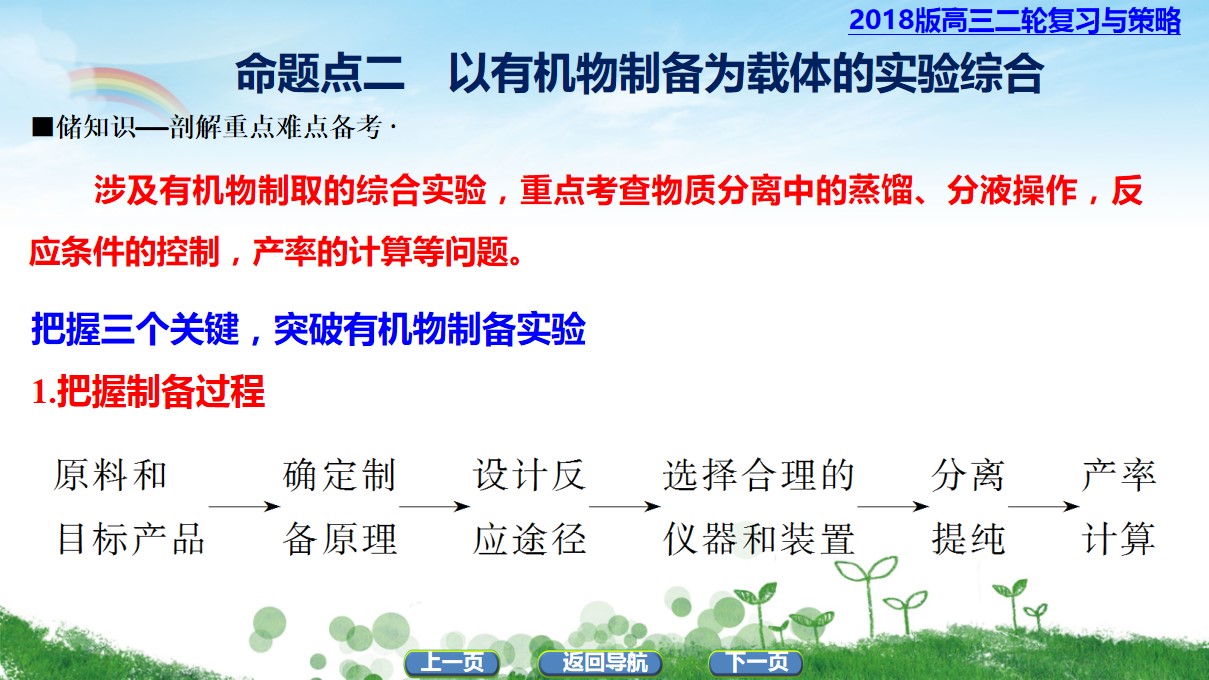 2018版高三二轮复习与策略

命题点二　以有机物制备为载体的实验综合

■储知识—剖解重点难点备考·

涉及有机物制取的综合实验，重点考查物质分离中的蒸馏、分液操作，反应条件的控制，产率的计算等问题。

把握三个关键，突破有机物制备实验

1.把握制备过程

原料和目标产品 → 确定制备原理 → 设计反应途径 → 选择合理的仪器和装置 → 分离提纯 → 产率计算

上一页　返回导航　下一页